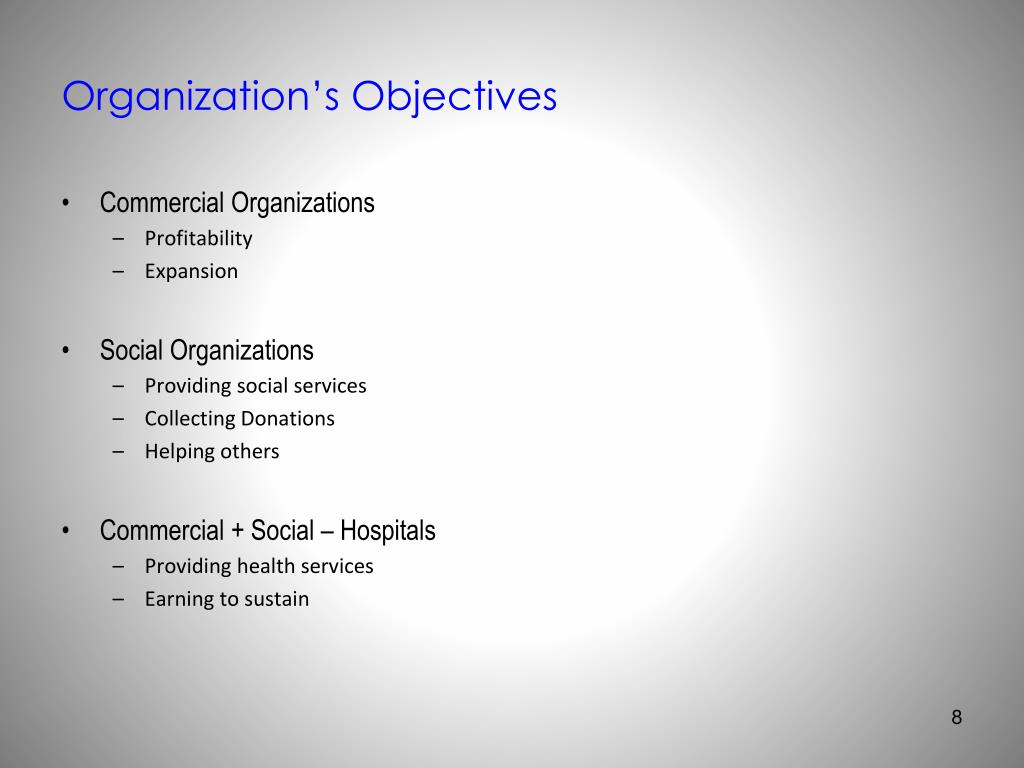 Organization’s Objectives

• Commercial Organizations
– Profitability
– Expansion

• Social Organizations
– Providing social services
– Collecting Donations
– Helping others

• Commercial + Social – Hospitals
– Providing health services
– Earning to sustain

8